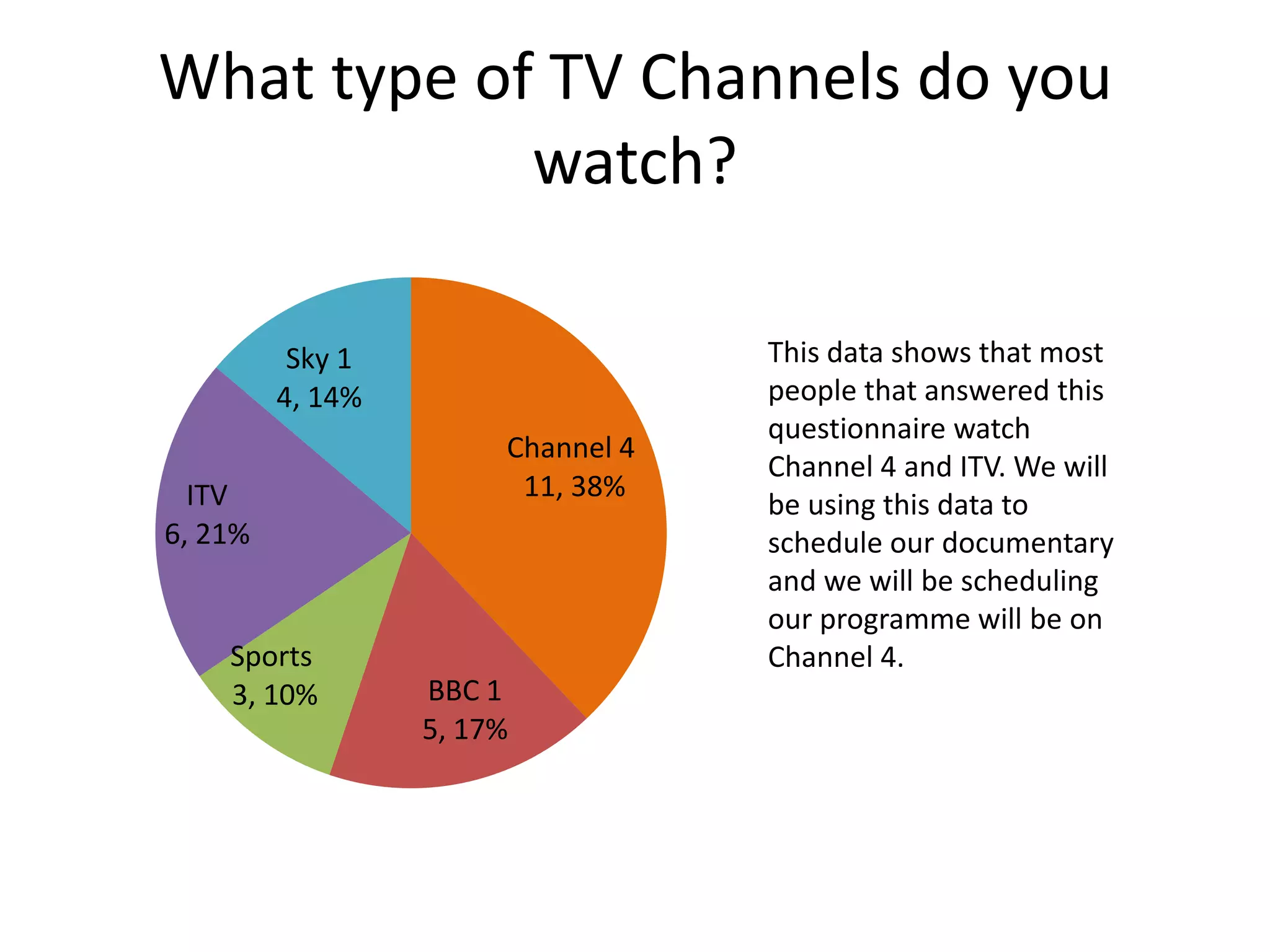 What type of TV Channels do you watch?

Sky 1
4, 14%

Channel 4
11, 38%

ITV
6, 21%

Sports
3, 10%

BBC 1
5, 17%

This data shows that most people that answered this questionnaire watch Channel 4 and ITV. We will be using this data to schedule our documentary and we will be scheduling our programme will be on Channel 4.